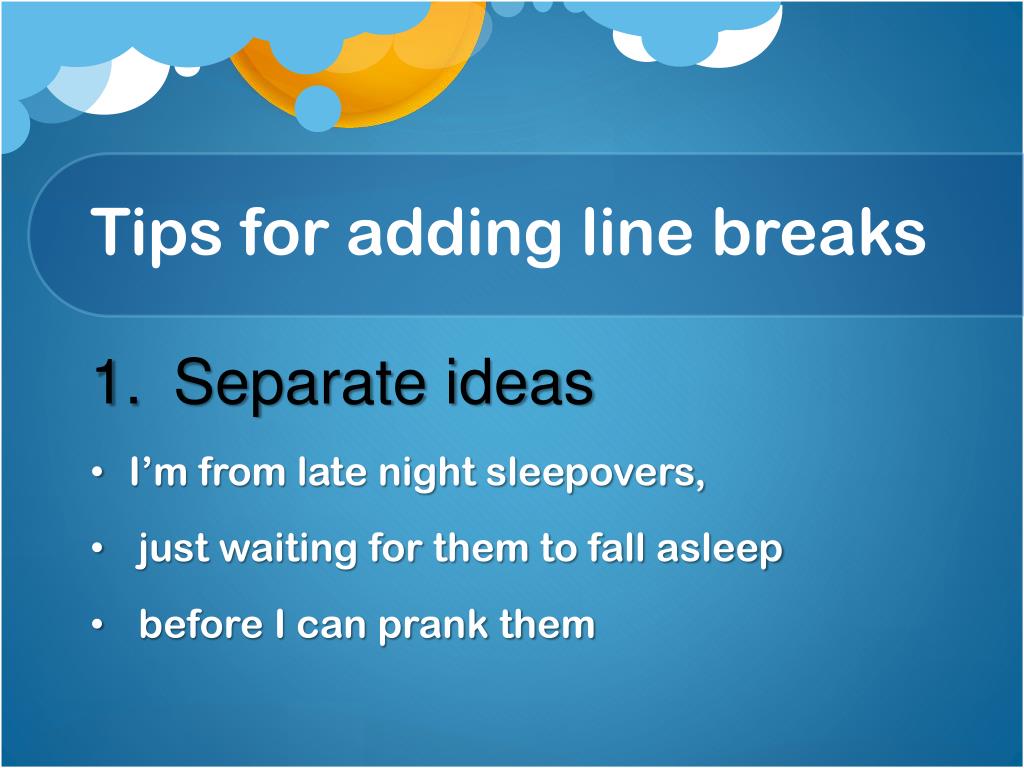 Tips for adding line breaks

1. Separate ideas

• I’m from late night sleepovers,

• just waiting for them to fall asleep

• before I can prank them